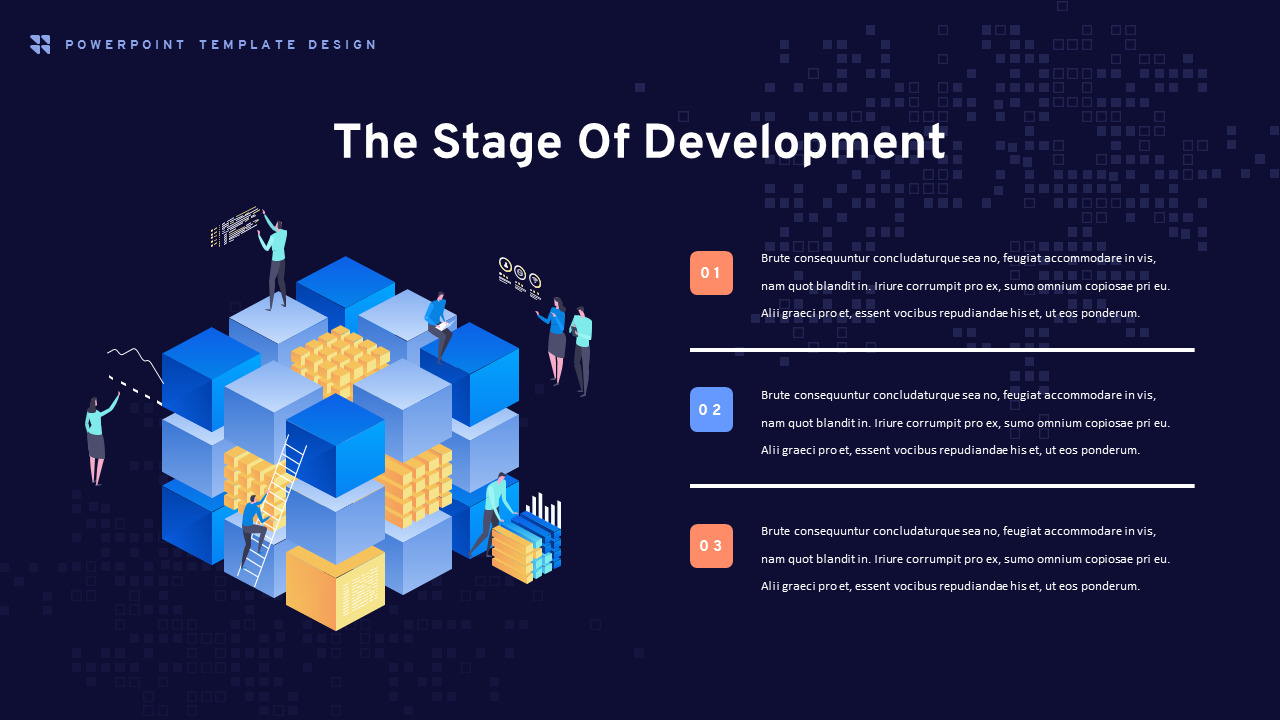 POWERPOINT TEMPLATE DESIGN

The Stage Of Development

01

Brute consequuntur concludaturque sea no, feugiat accommodare in vis, nam quot blandit in. Iriure corrumpit pro ex, sumo omnium copiosae pri eu. Alii graeci pro et, essent vocibus repudiandae his et, ut eos ponderum.

02

Brute consequuntur concludaturque sea no, feugiat accommodare in vis, nam quot blandit in. Iriure corrumpit pro ex, sumo omnium copiosae pri eu. Alii graeci pro et, essent vocibus repudiandae his et, ut eos ponderum.

03

Brute consequuntur concludaturque sea no, feugiat accommodare in vis, nam quot blandit in. Iriure corrumpit pro ex, sumo omnium copiosae pri eu. Alii graeci pro et, essent vocibus repudiandae his et, ut eos ponderum.